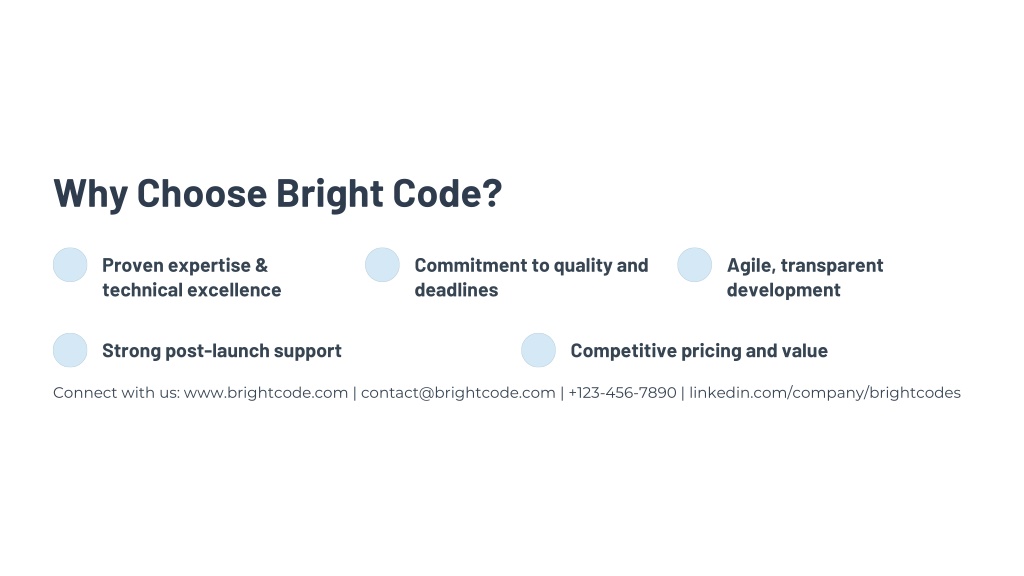 Why Choose Bright Code?

Proven expertise & technical excellence

Commitment to quality and deadlines

Agile, transparent development

Strong post-launch support

Competitive pricing and value

Connect with us: www.brightcode.com | contact@brightcode.com | +123-456-7890 | linkedin.com/company/brightcodes